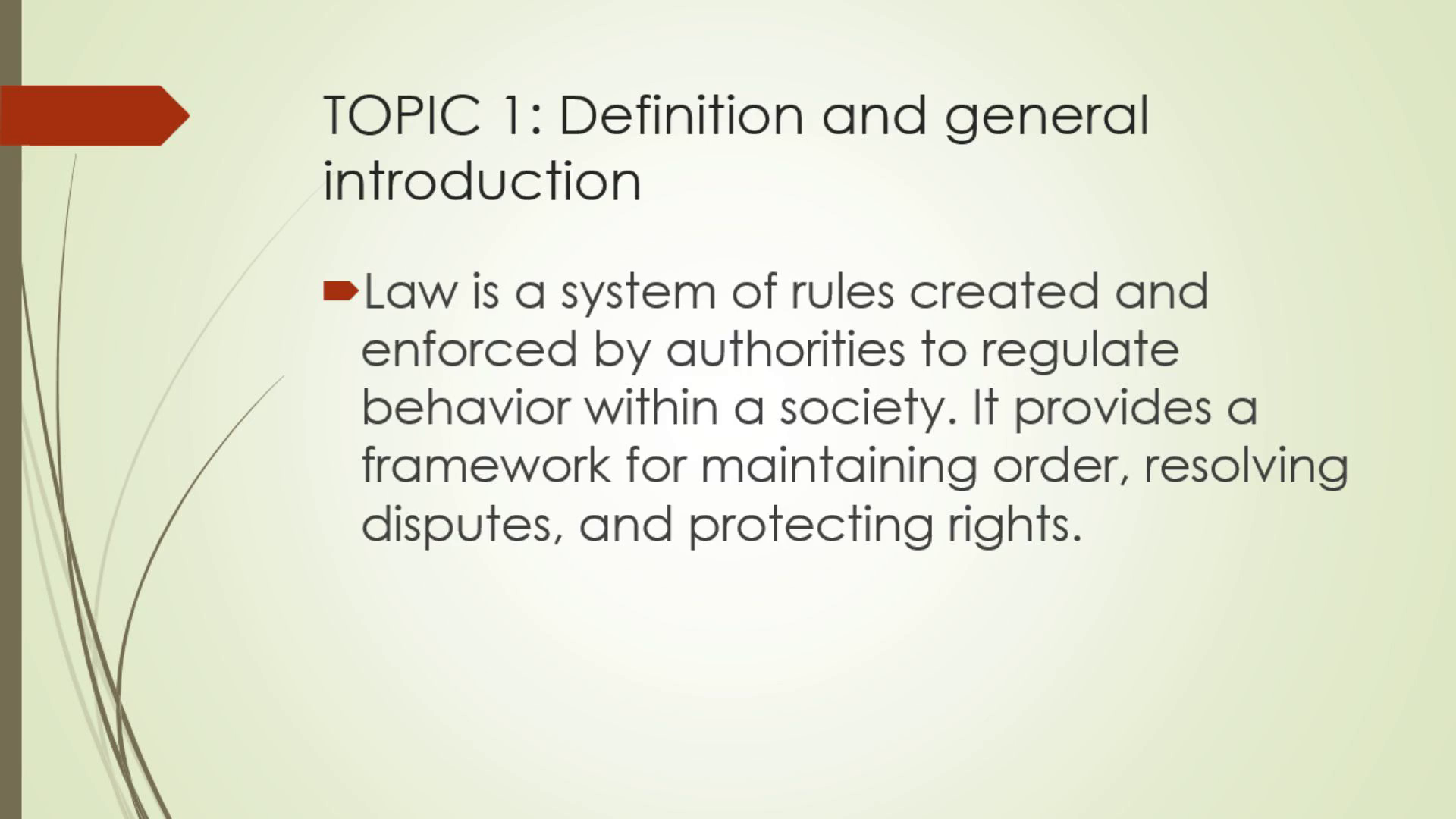 TOPIC 1: Definition and general introduction

Law is a system of rules created and enforced by authorities to regulate behavior within a society. It provides a framework for maintaining order, resolving disputes, and protecting rights.